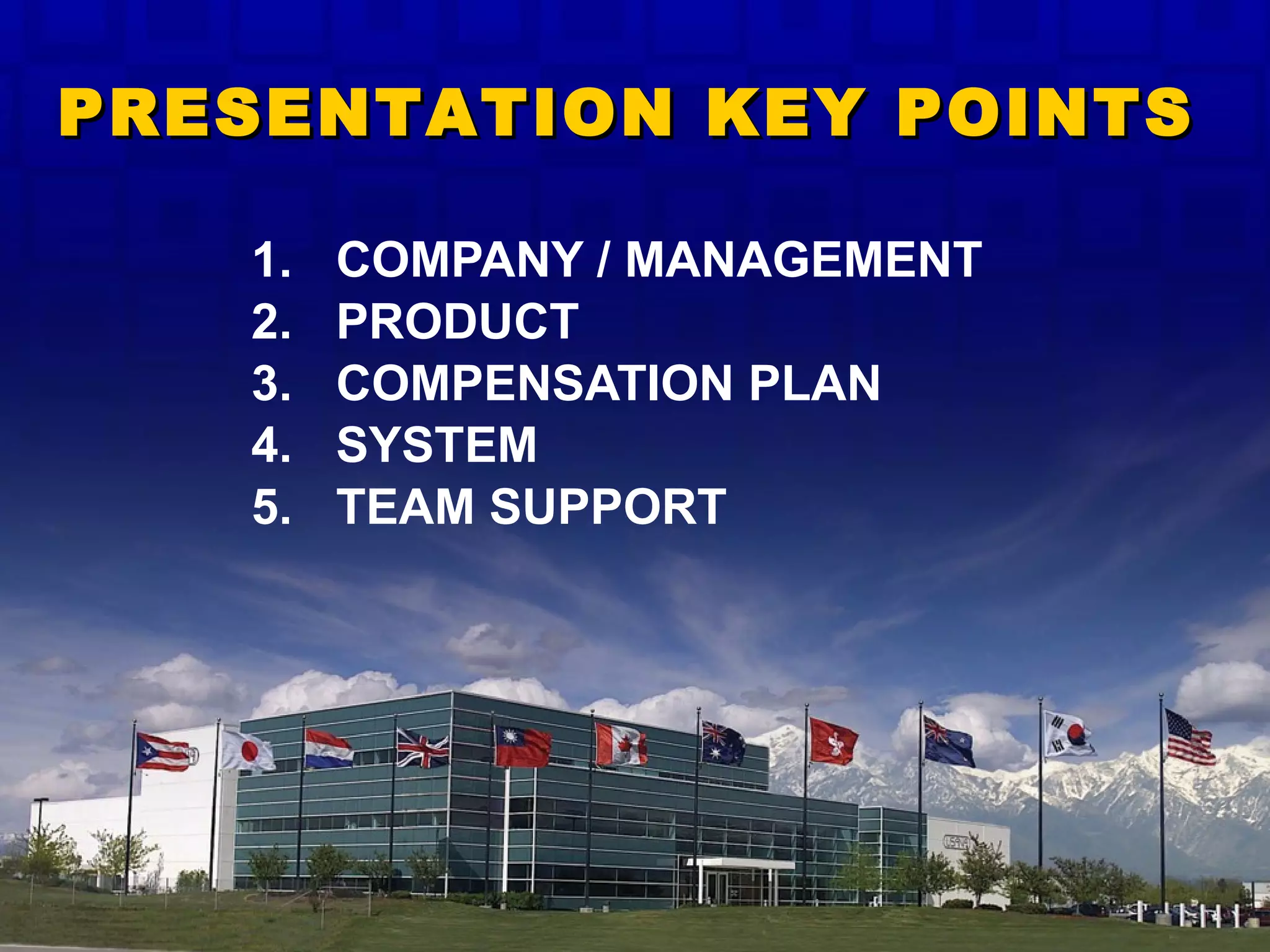 PRESENTATION KEY POINTS

1. COMPANY / MANAGEMENT
2. PRODUCT
3. COMPENSATION PLAN
4. SYSTEM
5. TEAM SUPPORT